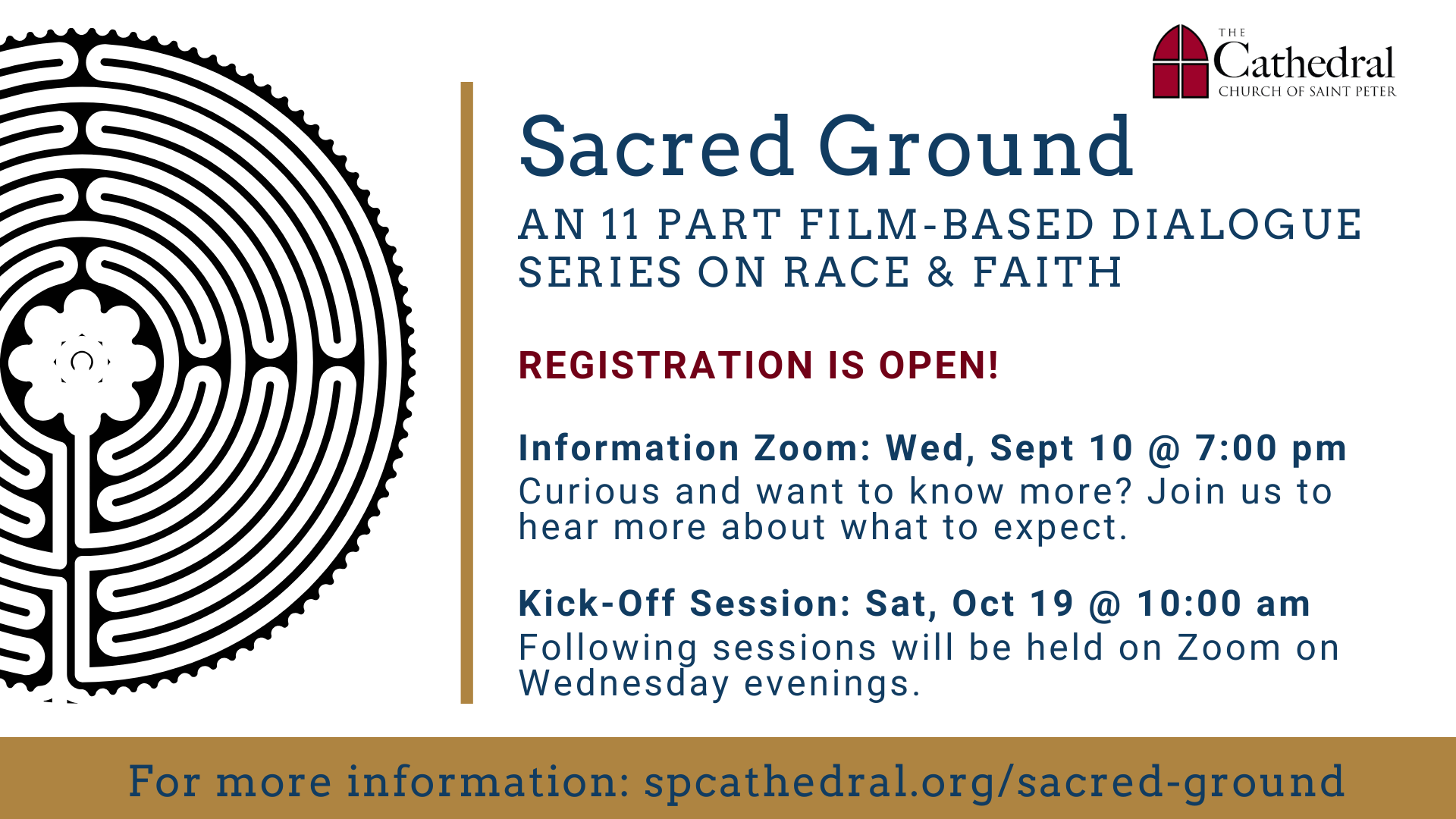 THE Cathedral CHURCH OF SAINT PETER

Sacred Ground

AN 11 PART FILM-BASED DIALOGUE SERIES ON RACE & FAITH

REGISTRATION IS OPEN!

Information Zoom: Wed, Sept 10 @ 7:00 pm
Curious and want to know more? Join us to hear more about what to expect.

Kick-Off Session: Sat, Oct 19 @ 10:00 am
Following sessions will be held on Zoom on Wednesday evenings.

For more information: spcathedral.org/sacred-ground